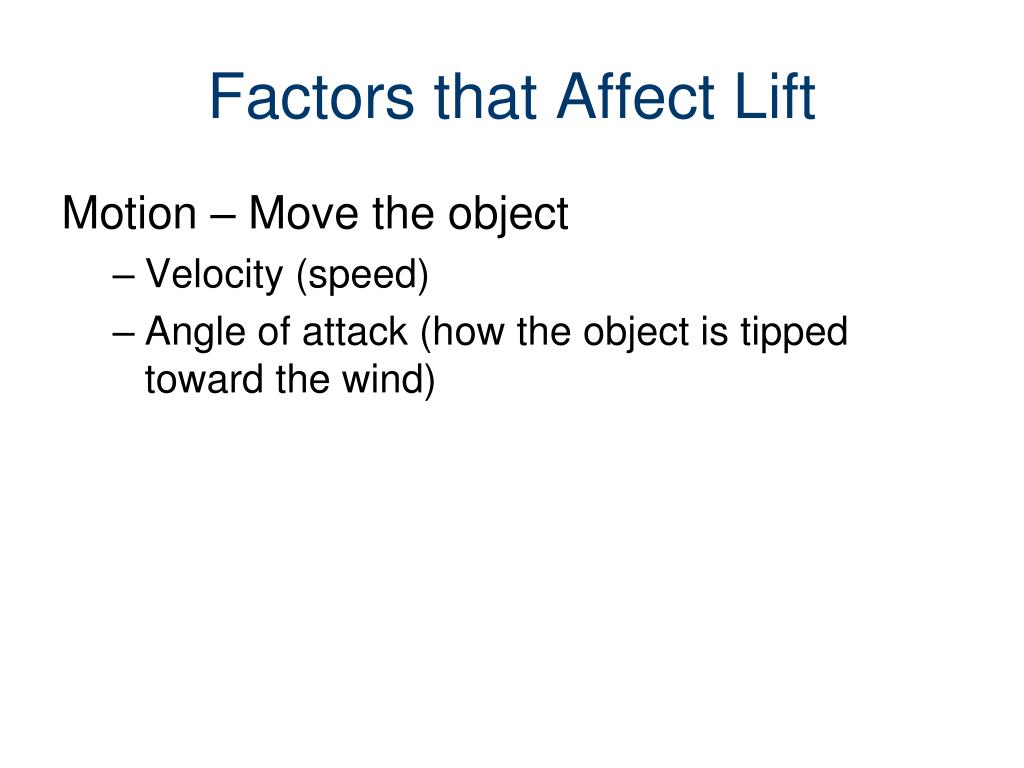 Factors that Affect Lift

Motion – Move the object

– Velocity (speed)

– Angle of attack (how the object is tipped toward the wind)